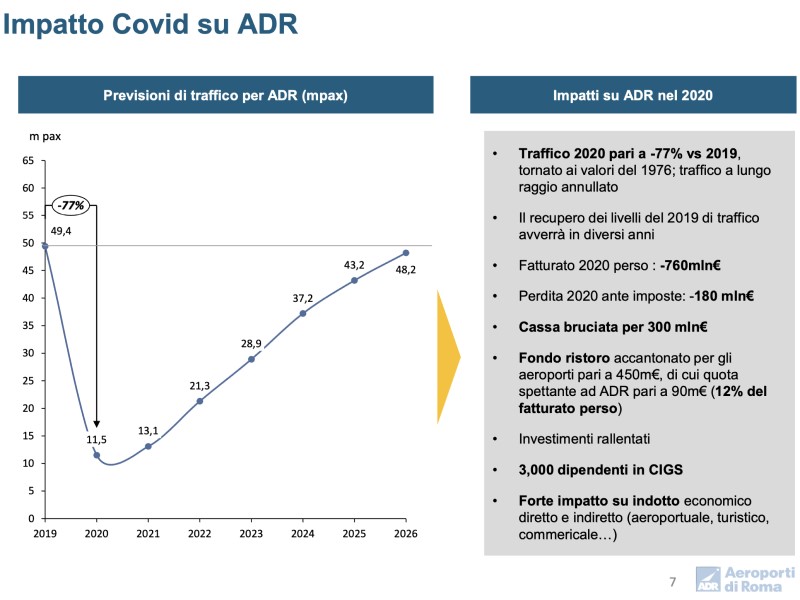 Impatto Covid su ADR

Previsioni di traffico per ADR (mpax)

m pax

65
60
55
50
45
40
35
30
25
20
15
10
5
0

-77%

49,4
11,5
13,1
21,3
28,9
37,2
43,2
48,2

2019 2020 2021 2022 2023 2024 2025 2026

Impatti su ADR nel 2020

• Traffico 2020 pari a -77% vs 2019, tornato ai valori del 1976; traffico a lungo raggio annullato

• Il recupero dei livelli del 2019 di traffico avverrà in diversi anni

• Fatturato 2020 perso : -760mln€

• Perdita 2020 ante imposte: -180 mln€

• Cassa bruciata per 300 mln€

• Fondo ristoro accantonato per gli aeroporti pari a 450m€, di cui quota spettante ad ADR pari a 90m€ (12% del fatturato perso)

• Investimenti rallentati

• 3,000 dipendenti in CIGS

• Forte impatto su indotto economico diretto e indiretto (aeroportuale, turistico, commerciale…)

7

ADR Aeroporti di Roma